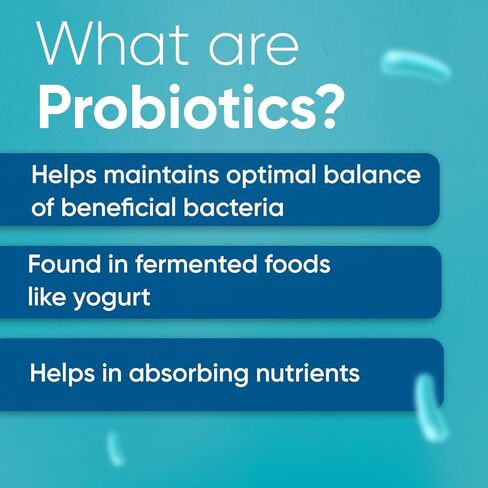 What are
Probiotics?

Helps maintains optimal balance of beneficial bacteria

Found in fermented foods like yogurt

Helps in absorbing nutrients